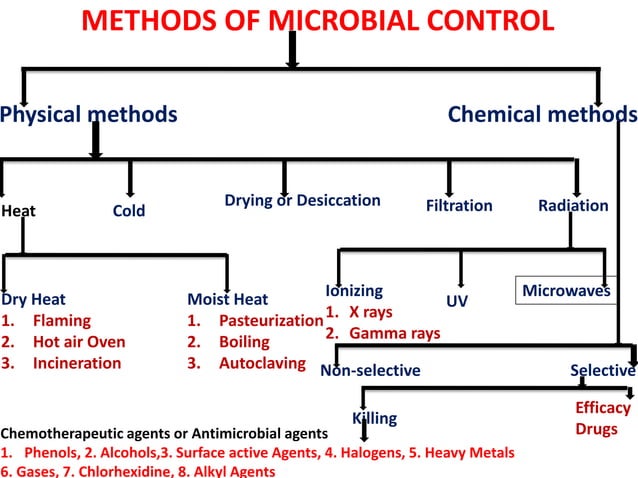 METHODS OF MICROBIAL CONTROL

Physical methods

Chemical methods

Heat

Cold

Drying or Desiccation

Filtration

Radiation

Dry Heat
1. Flaming
2. Hot air Oven
3. Incineration

Moist Heat
1. Pasteurization
2. Boiling
3. Autoclaving

Ionizing
1. X rays
2. Gamma rays

UV

Microwaves

Non-selective

Selective

Killing

Efficacy Drugs

Chemotherapeutic agents or Antimicrobial agents
1. Phenols, 2. Alcohols,3. Surface active Agents, 4. Halogens, 5. Heavy Metals
6. Gases, 7. Chlorhexidine, 8. Alkyl Agents